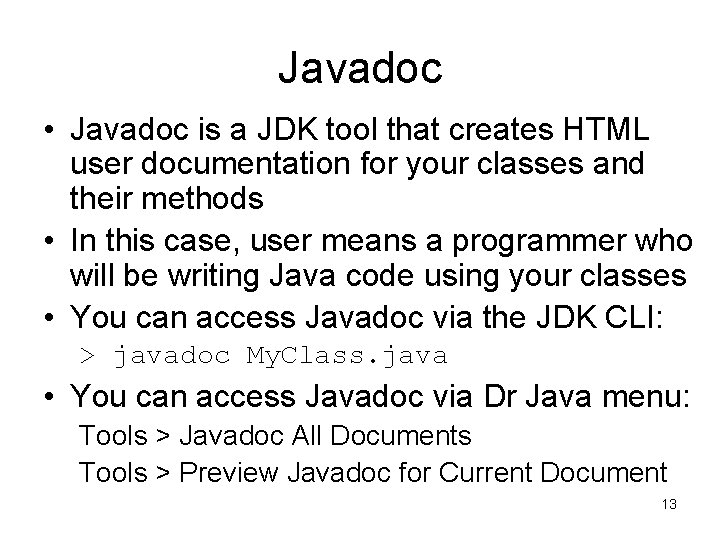 Javadoc

• Javadoc is a JDK tool that creates HTML user documentation for your classes and their methods

• In this case, user means a programmer who will be writing Java code using your classes

• You can access Javadoc via the JDK CLI:

> javadoc MyClass.java

• You can access Javadoc via Dr Java menu:

Tools > Javadoc All Documents

Tools > Preview Javadoc for Current Document

13